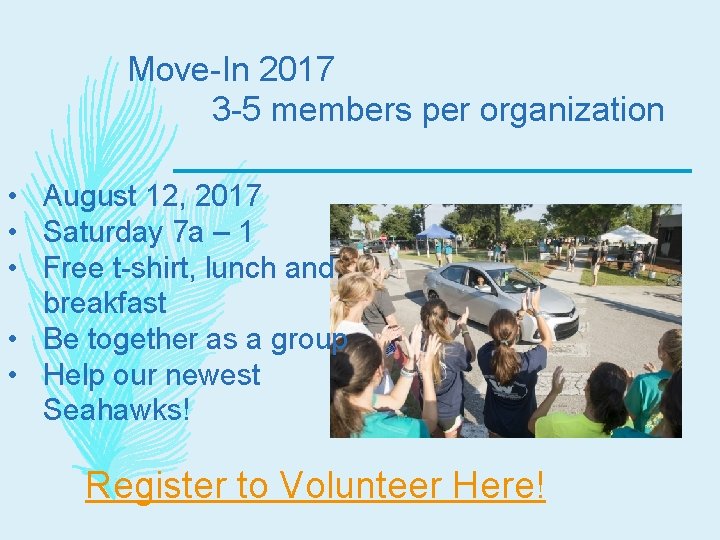 Move-In 2017
3-5 members per organization

• August 12, 2017
• Saturday 7a – 1
• Free t-shirt, lunch and breakfast
• Be together as a group
• Help our newest Seahawks!

Register to Volunteer Here!